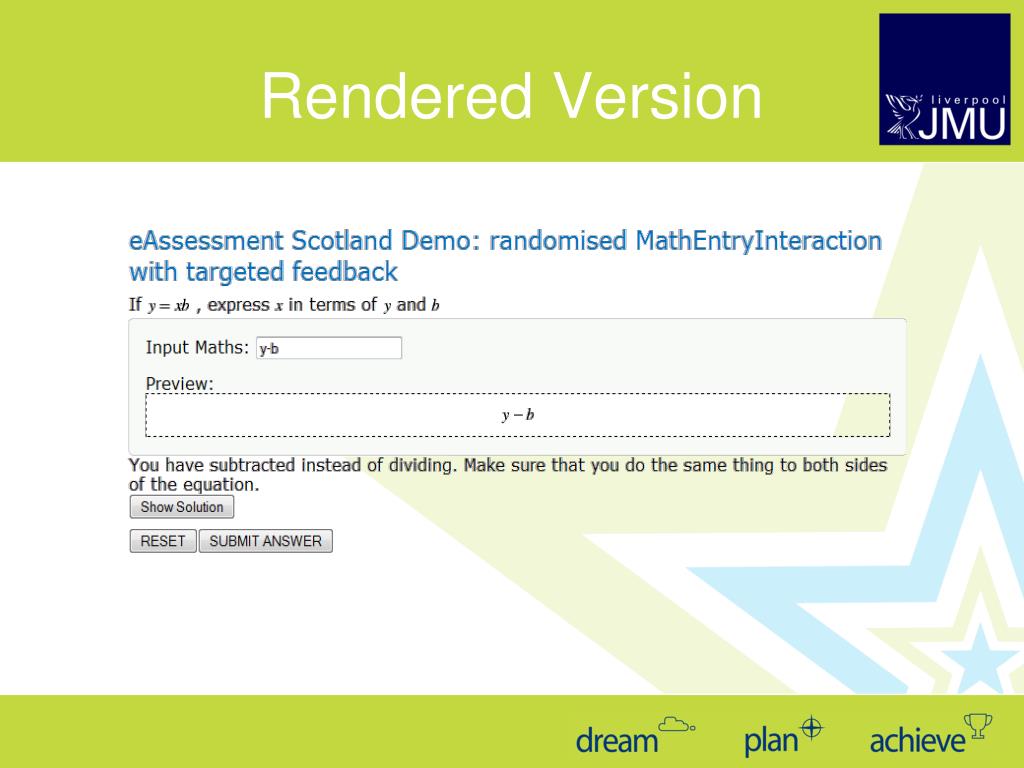 Rendered Version

liverpool JMU

eAssessment Scotland Demo: randomised MathEntryInteraction with targeted feedback

If $y = xb$ , express $x$ in terms of $y$ and $b$

Input Maths: y-b

Preview:

$y - b$

You have subtracted instead of dividing. Make sure that you do the same thing to both sides of the equation.

Show Solution

RESET SUBMIT ANSWER

dream plan achieve